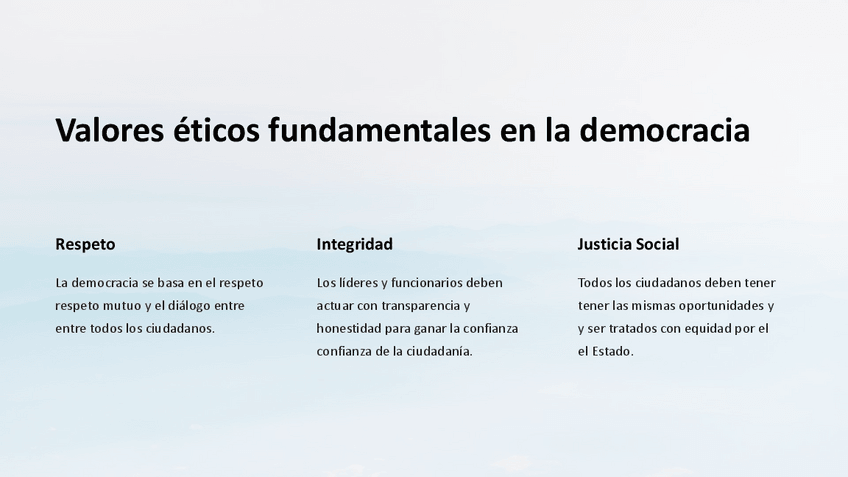 Valores éticos fundamentales en la democracia

Respeto

La democracia se basa en el respeto respeto mutuo y el diálogo entre entre todos los ciudadanos.

Integridad

Los líderes y funcionarios deben actuar con transparencia y honestidad para ganar la confianza confianza de la ciudadanía.

Justicia Social

Todos los ciudadanos deben tener tener las mismas oportunidades y y ser tratados con equidad por el el Estado.